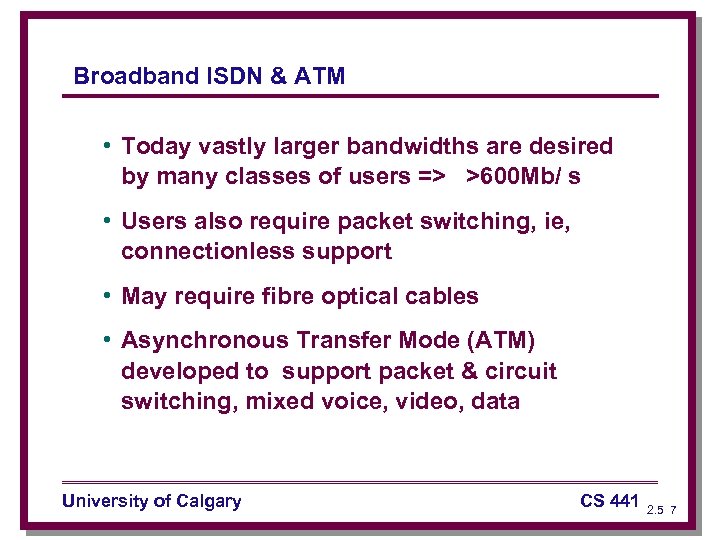 Broadband ISDN & ATM

• Today vastly larger bandwidths are desired by many classes of users => >600Mb/ s

• Users also require packet switching, ie, connectionless support

• May require fibre optical cables

• Asynchronous Transfer Mode (ATM) developed to support packet & circuit switching, mixed voice, video, data

University of Calgary

CS 441

2.5 7